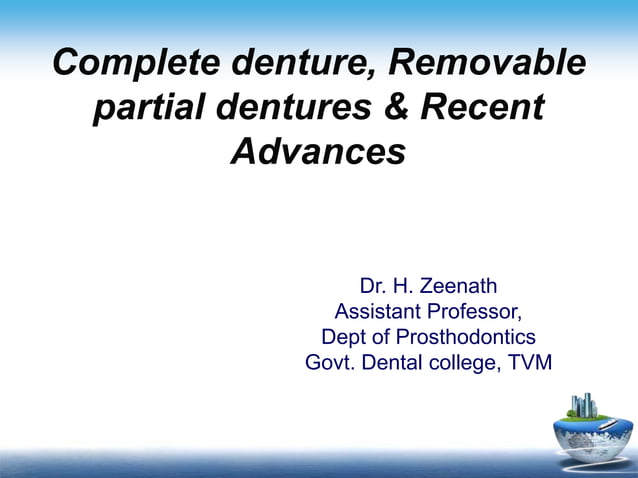 Complete denture, Removable partial dentures & Recent Advances

Dr. H. Zeenath
Assistant Professor,
Dept of Prosthodontics
Govt. Dental college, TVM